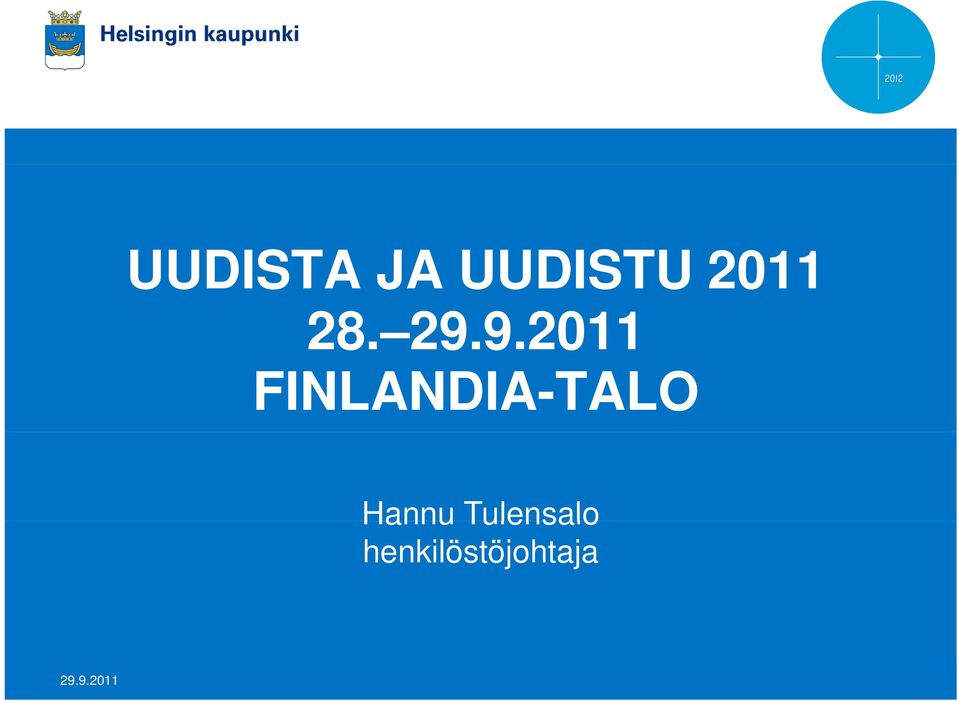 Helsingin kaupunki

2012

UUDISTA JA UUDISTU 2011
28.–29.9.2011
FINLANDIA-TALO

Hannu Tulensalo
henkilöstöjohtaja

29.9.2011